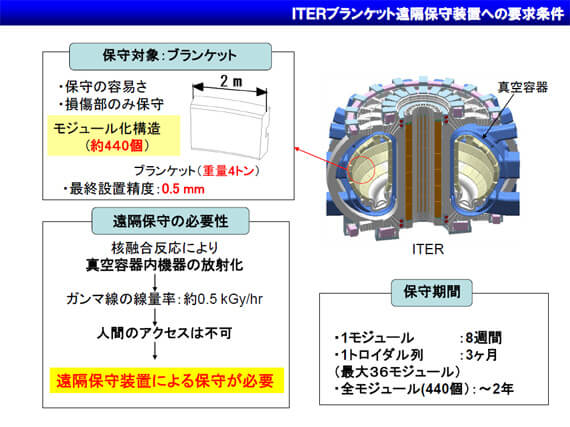 ITERブランケット遠隔保守装置への要求条件

保守対象：ブランケット

・保守の容易さ
・損傷部のみ保守

モジュール化構造
（約440個）

2 m

ブランケット（重量4トン）

・最終設置精度：0.5 mm

真空容器

ITER

遠隔保守の必要性

核融合反応により
真空容器内機器の放射化

ガンマ線の線量率：約0.5 kGy/hr

人間のアクセスは不可

遠隔保守装置による保守が必要

保守期間

・1モジュール　：8週間
・1トロイダル列　：3ヶ月
（最大36モジュール）
・全モジュール(440個)：～2年